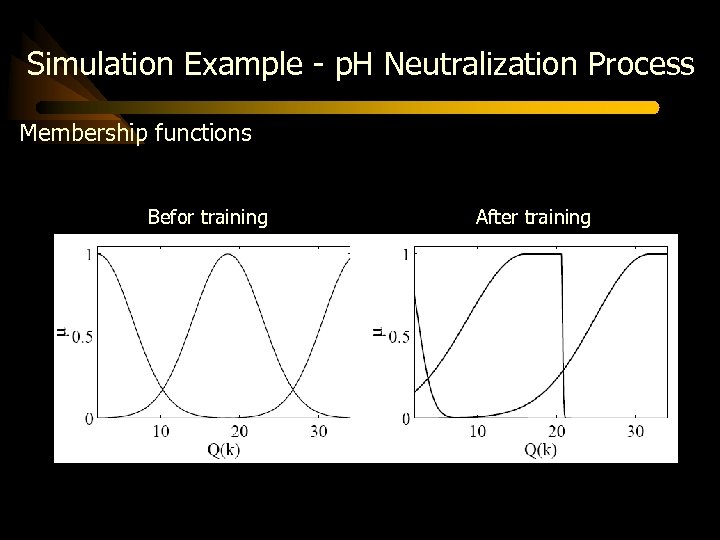 Simulation Example - pH Neutralization Process

Membership functions

Befor training

1
μ 0.5
0
10 20 30
Q(k)

After training

1
μ 0.5
0
10 20 30
Q(k)